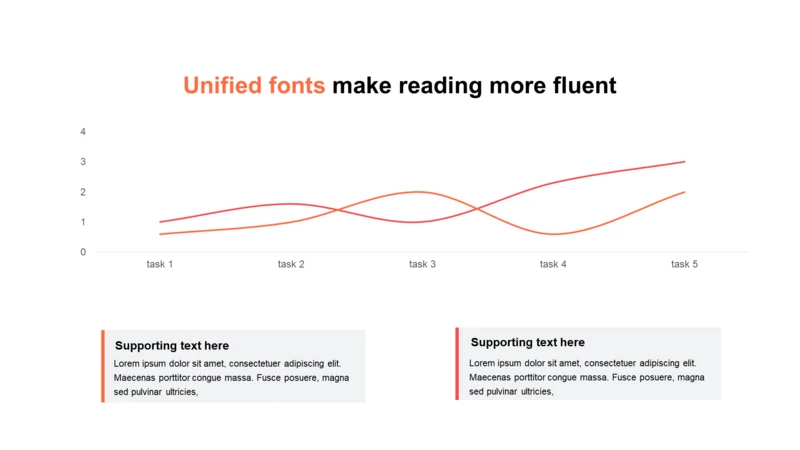 Unified fonts make reading more fluent

4
3
2
1
0

task 1
task 2
task 3
task 4
task 5

Supporting text here

Lorem ipsum dolor sit amet, consectetuer adipiscing elit. Maecenas porttitor congue massa. Fusce posuere, magna sed pulvinar ultricies,

Supporting text here

Lorem ipsum dolor sit amet, consectetuer adipiscing elit. Maecenas porttitor congue massa. Fusce posuere, magna sed pulvinar ultricies,